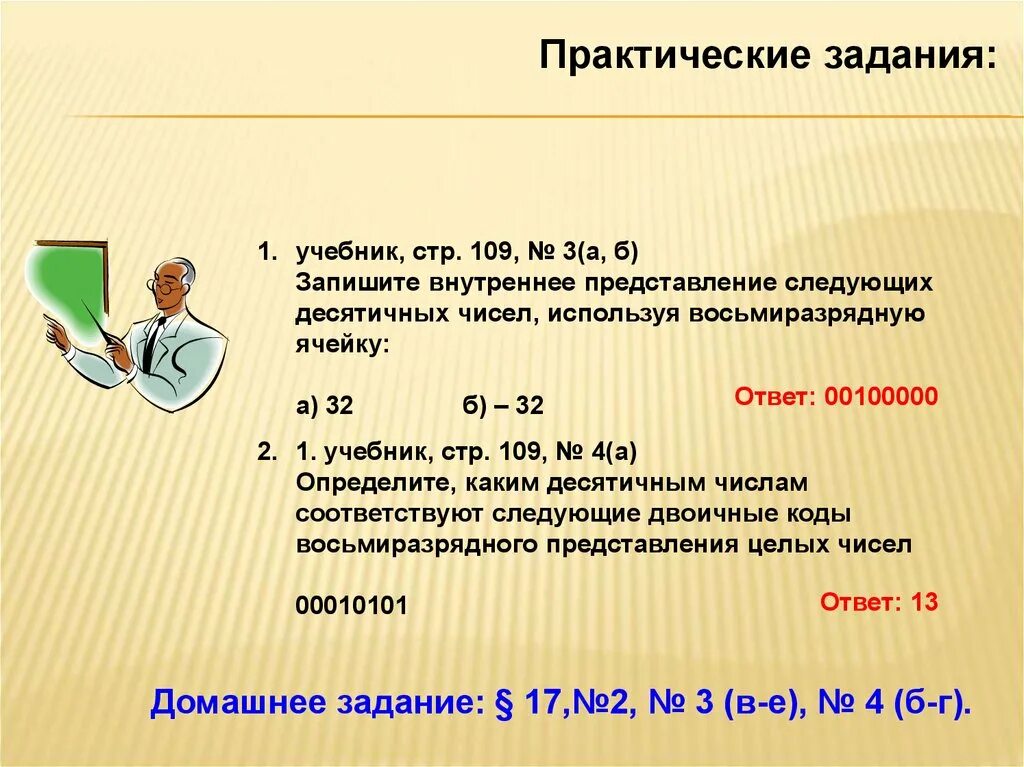 Практические задания:

1. учебник, стр. 109, № 3(а, б)
Запишите внутреннее представление следующих десятичных чисел, используя восьмиразрядную ячейку:

а) 32 б) – 32

Ответ: 00100000

2. 1. учебник, стр. 109, № 4(а)
Определите, каким десятичным числам соответствуют следующие двоичные коды восьмиразрядного представления целых чисел

00010101

Ответ: 13

Домашнее задание: § 17,№2, № 3 (в-е), № 4 (б-г).